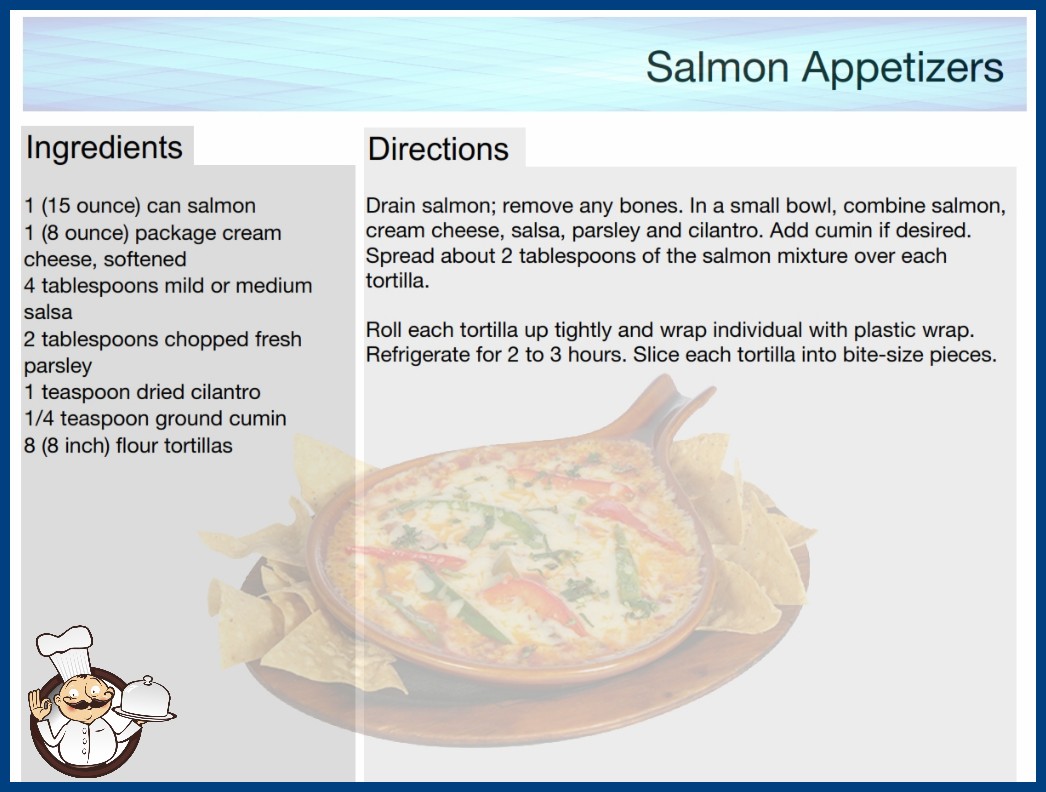 Salmon Appetizers

Ingredients

1 (15 ounce) can salmon
1 (8 ounce) package cream cheese, softened
4 tablespoons mild or medium salsa
2 tablespoons chopped fresh parsley
1 teaspoon dried cilantro
1/4 teaspoon ground cumin
8 (8 inch) flour tortillas

Directions

Drain salmon; remove any bones. In a small bowl, combine salmon, cream cheese, salsa, parsley and cilantro. Add cumin if desired. Spread about 2 tablespoons of the salmon mixture over each tortilla.

Roll each tortilla up tightly and wrap individual with plastic wrap. Refrigerate for 2 to 3 hours. Slice each tortilla into bite-size pieces.